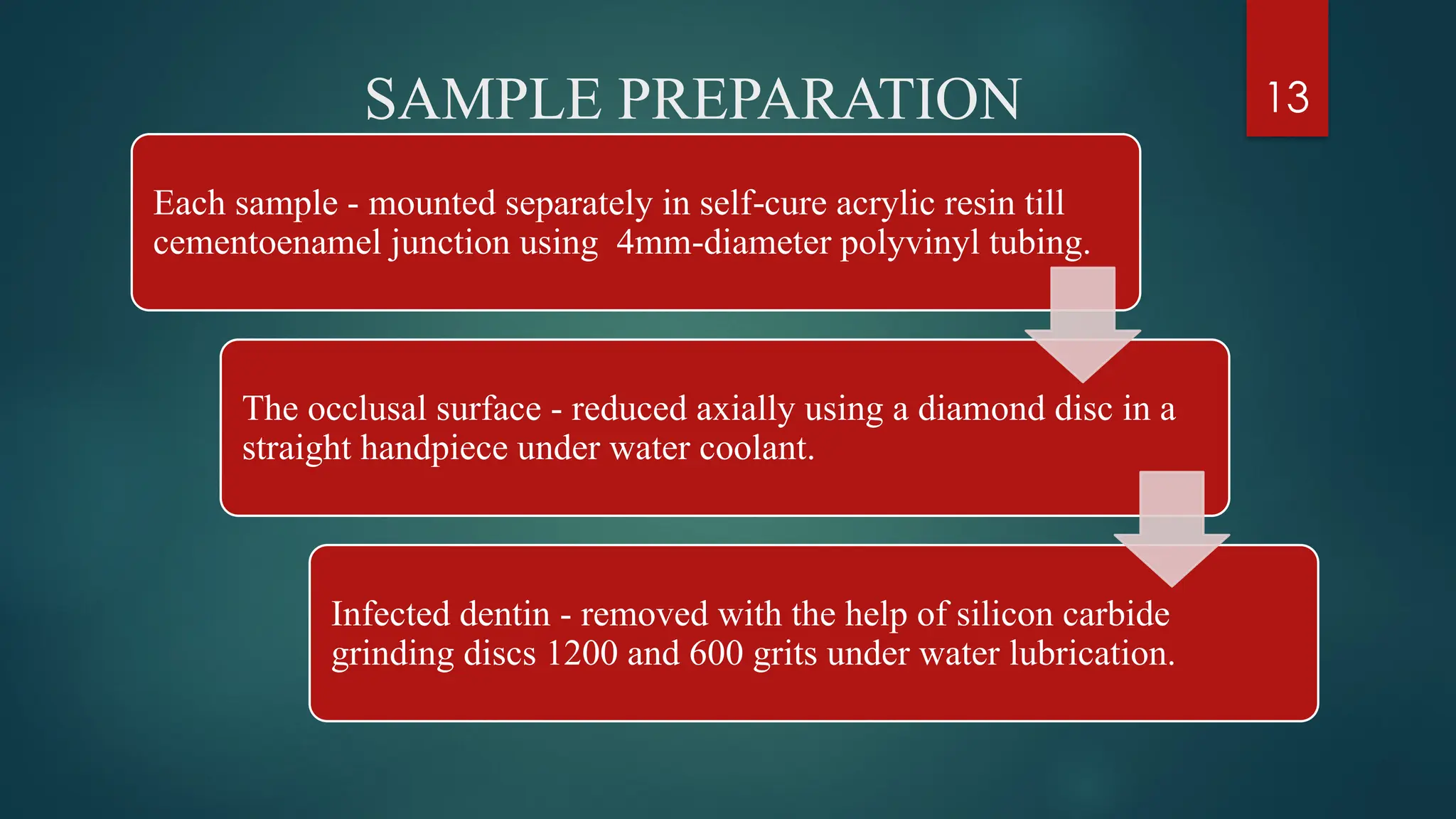 SAMPLE PREPARATION

13

Each sample - mounted separately in self-cure acrylic resin till cementoenamel junction using 4mm-diameter polyvinyl tubing.

The occlusal surface - reduced axially using a diamond disc in a straight handpiece under water coolant.

Infected dentin - removed with the help of silicon carbide grinding discs 1200 and 600 grits under water lubrication.